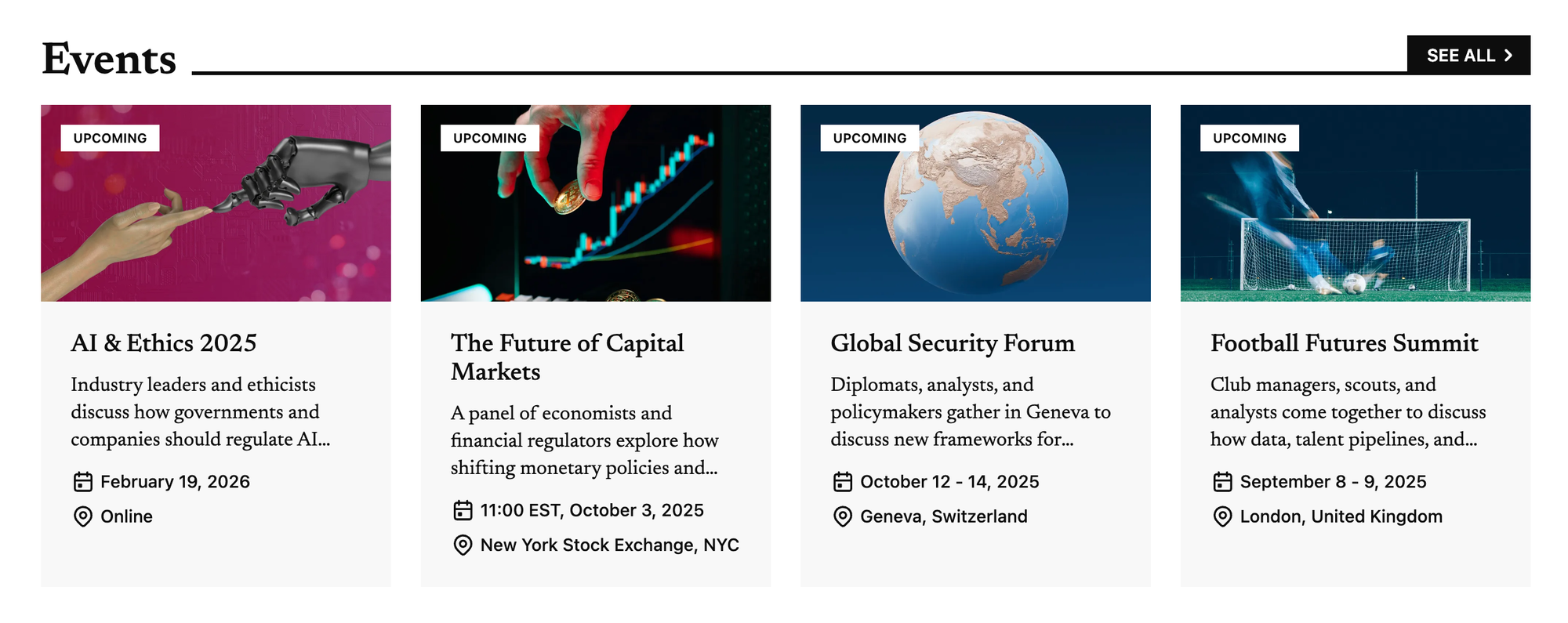 Events

SEE ALL

UPCOMING

AI & Ethics 2025

Industry leaders and ethicists discuss how governments and companies should regulate AI...

February 19, 2026

Online

UPCOMING

The Future of Capital Markets

A panel of economists and financial regulators explore how shifting monetary policies and...

11:00 EST, October 3, 2025

New York Stock Exchange, NYC

UPCOMING

Global Security Forum

Diplomats, analysts, and policymakers gather in Geneva to discuss new frameworks for...

October 12 - 14, 2025

Geneva, Switzerland

UPCOMING

Football Futures Summit

Club managers, scouts, and analysts come together to discuss how data, talent pipelines, and...

September 8 - 9, 2025

London, United Kingdom